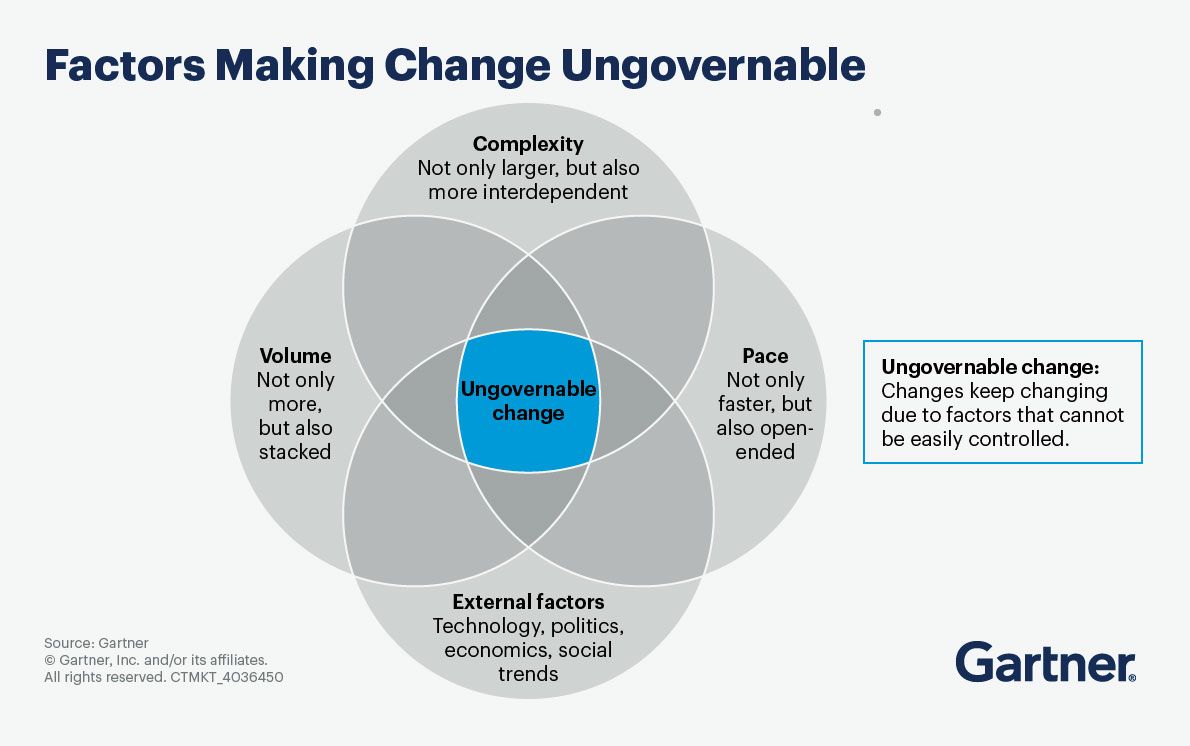 Factors Making Change Ungovernable

Complexity
Not only larger, but also more interdependent

Volume
Not only more, but also stacked

Ungovernable change

Pace
Not only faster, but also open-ended

External factors
Technology, politics, economics, social trends

Ungovernable change:
Changes keep changing due to factors that cannot be easily controlled.

Source: Gartner
© Gartner, Inc. and/or its affiliates. All rights reserved. CTMKT_4036450

Gartner®